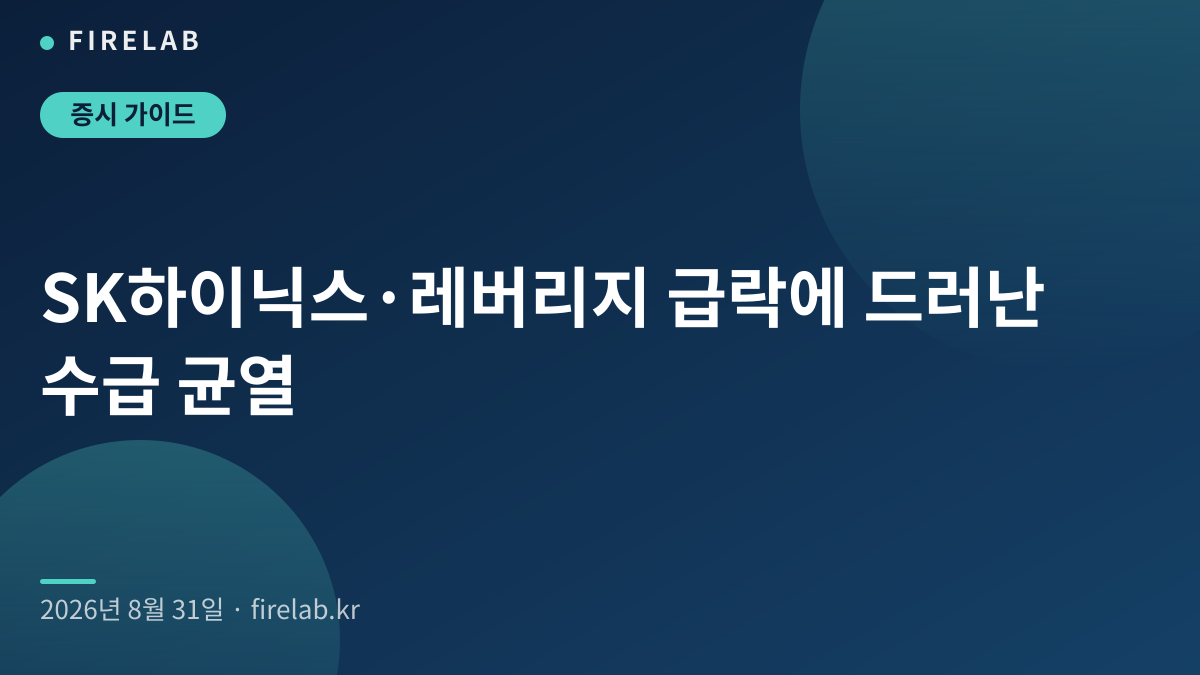 FIRELAB

증시 가이드

SK하이닉스·레버리지 급락에 드러난 수급 균열

2026년 8월 31일 · firelab.kr